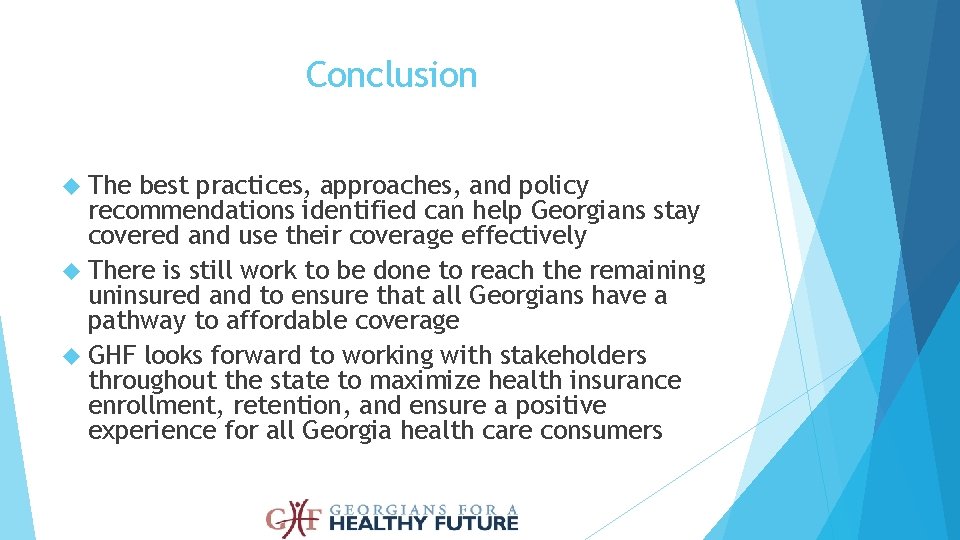 Conclusion

The best practices, approaches, and policy recommendations identified can help Georgians stay covered and use their coverage effectively

There is still work to be done to reach the remaining uninsured and to ensure that all Georgians have a pathway to affordable coverage

GHF looks forward to working with stakeholders throughout the state to maximize health insurance enrollment, retention, and ensure a positive experience for all Georgia health care consumers

GHF GEORGIANS FOR A HEALTHY FUTURE